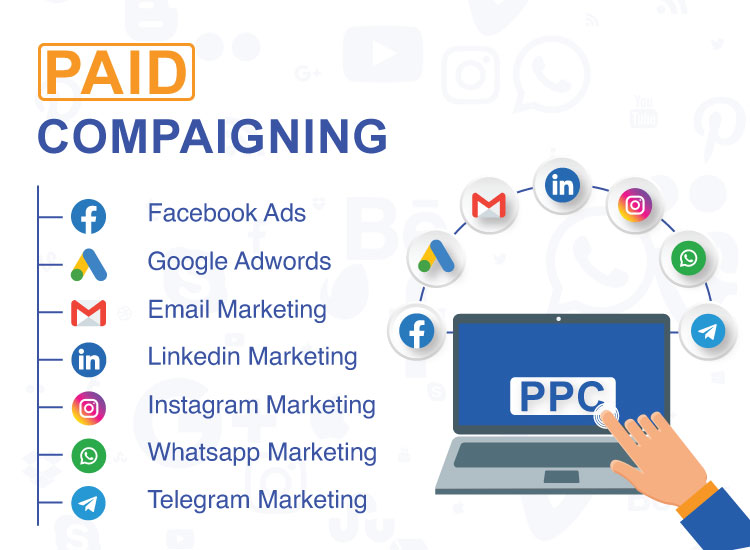 PAID
COMPAIGNING

Facebook Ads
Google Adwords
Email Marketing
Linkedin Marketing
Instagram Marketing
Whatsapp Marketing
Telegram Marketing

PPC